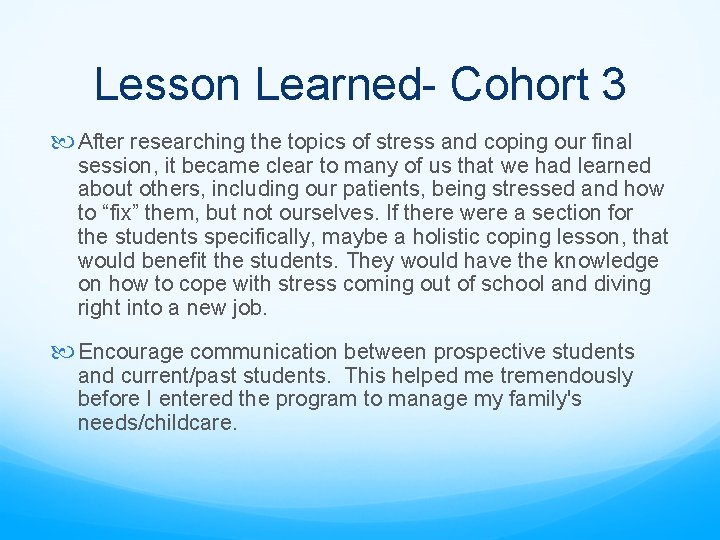 Lesson Learned- Cohort 3

After researching the topics of stress and coping our final session, it became clear to many of us that we had learned about others, including our patients, being stressed and how to “fix” them, but not ourselves. If there were a section for the students specifically, maybe a holistic coping lesson, that would benefit the students. They would have the knowledge on how to cope with stress coming out of school and diving right into a new job.

Encourage communication between prospective students and current/past students. This helped me tremendously before I entered the program to manage my family's needs/childcare.